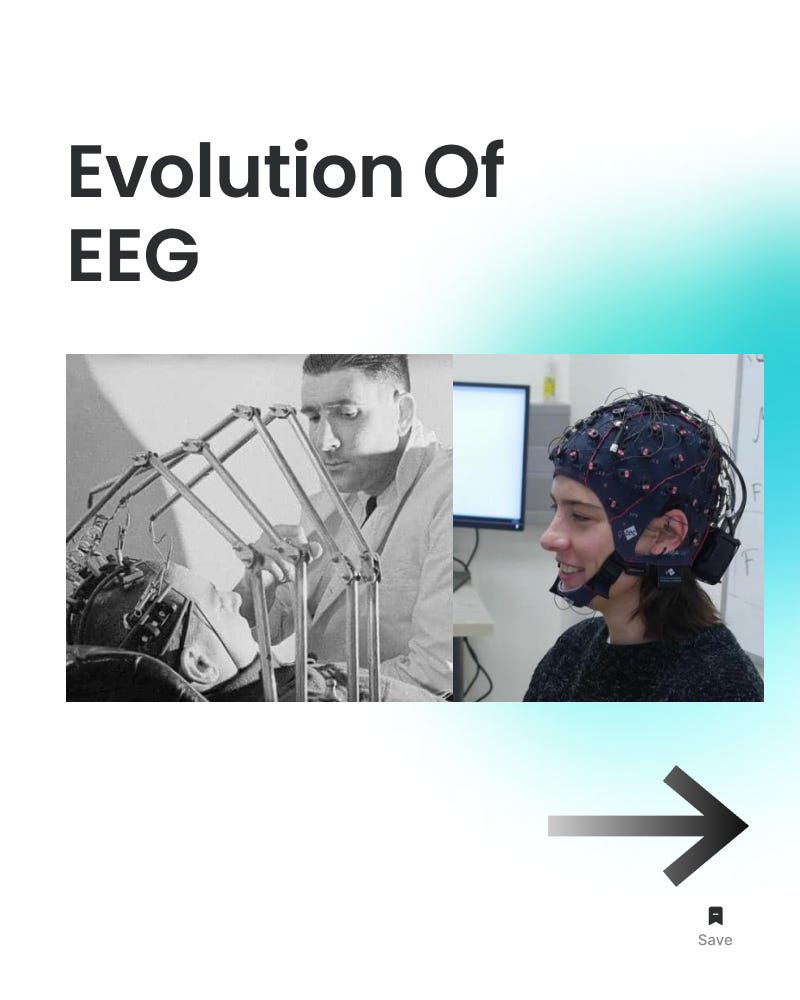 Evolution Of EEG

Save